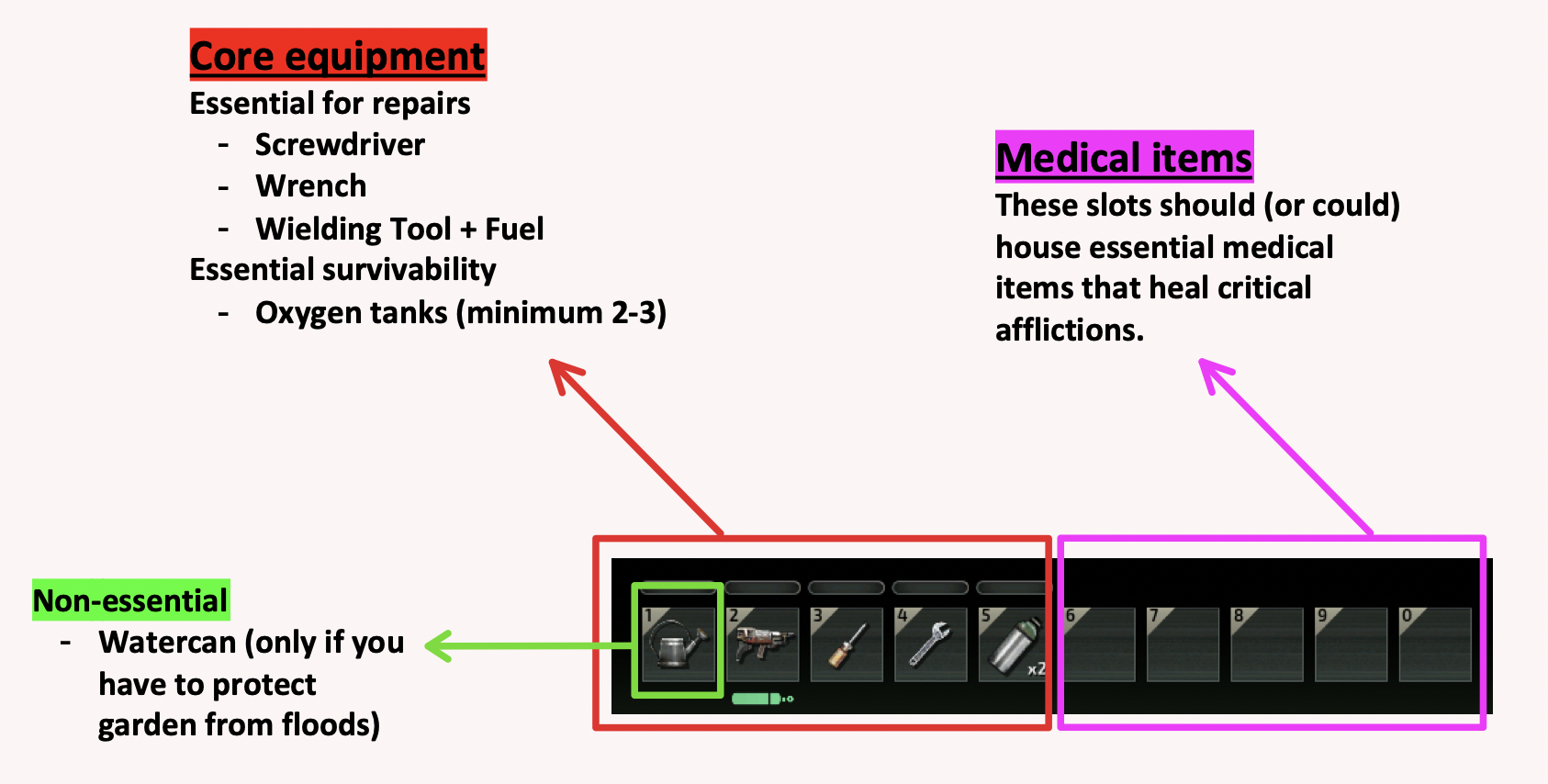 Core equipment

Essential for repairs

- Screwdriver
- Wrench
- Wielding Tool + Fuel

Essential survivability

- Oxygen tanks (minimum 2-3)

Medical items

These slots should (or could) house essential medical items that heal critical afflictions.

Non-essential

- Watercan (only if you have to protect garden from floods)

1 2 3 4 5 x2 6 7 8 9 0